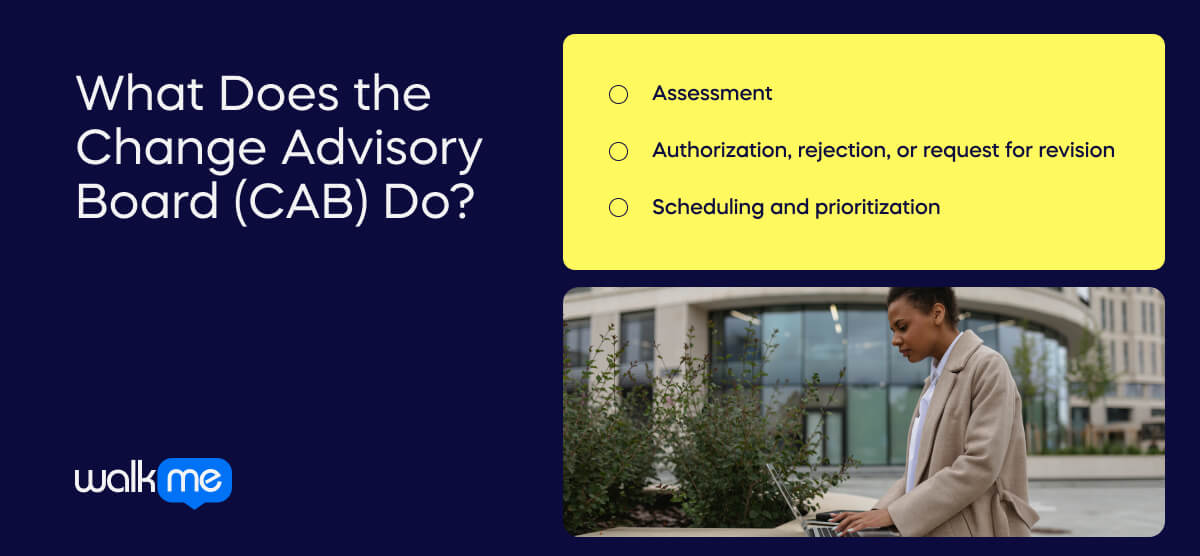 What Does the Change Advisory Board (CAB) Do?

Assessment

Authorization, rejection, or request for revision

Scheduling and prioritization

walkme